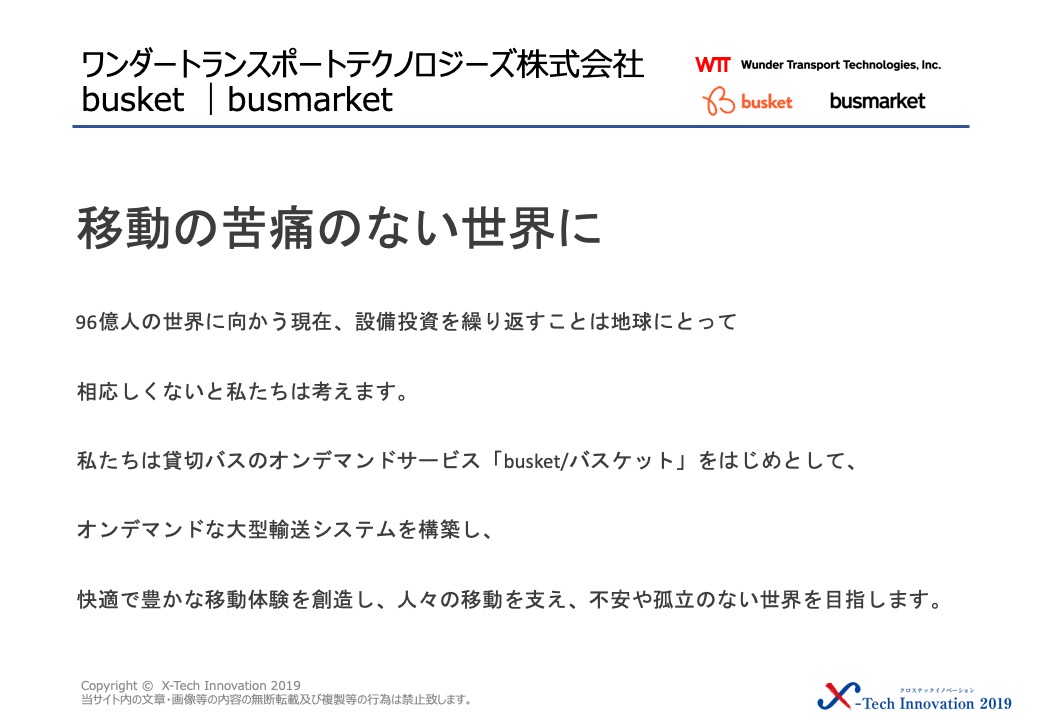 ワンダートランスポートテクノロジーズ株式会社
busket ｜busmarket

WTT Wunder Transport Technologies, Inc.
busket busmarket

移動の苦痛のない世界に

96億人の世界に向かう現在、設備投資を繰り返すことは地球にとって

相応しくないと私たちは考えます。

私たちは貸切バスのオンデマンドサービス「busket/バスケット」をはじめとして、

オンデマンドな大型輸送システムを構築し、

快適で豊かな移動体験を創造し、人々の移動を支え、不安や孤立のない世界を目指します。

Copyright © X-Tech Innovation 2019
当サイト内の文章・画像等の内容の無断転載及び複製等の行為は禁止致します。

クロステックイノベーション
X-Tech Innovation 2019